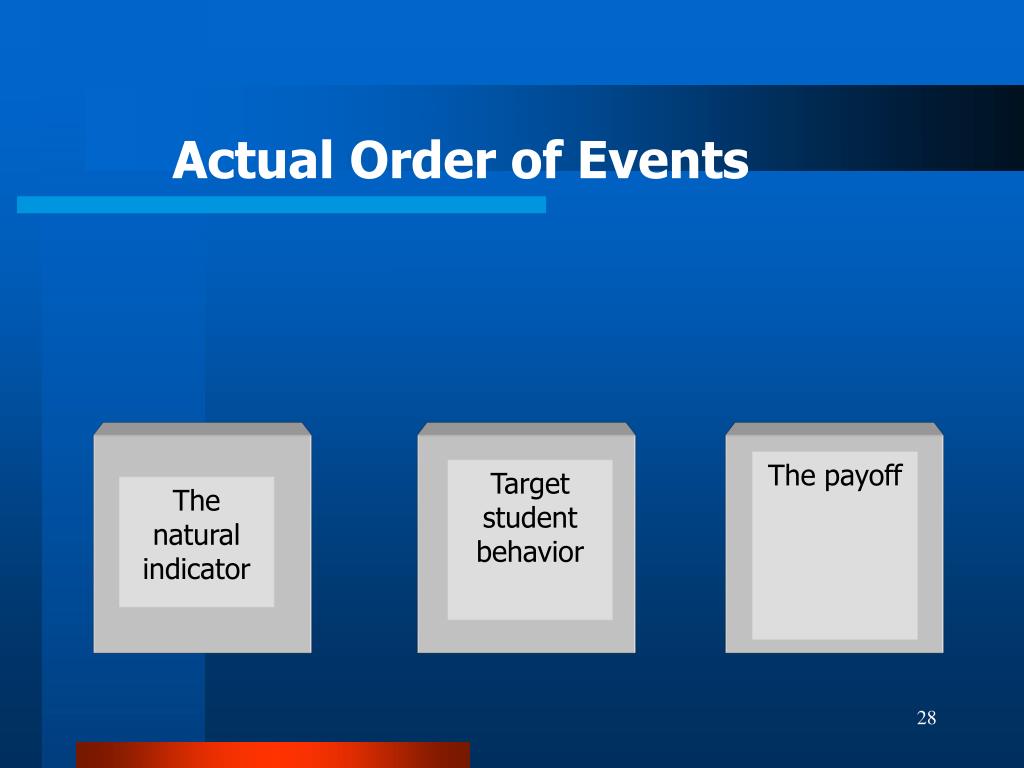 Actual Order of Events

The natural indicator

Target student behavior

The payoff

28